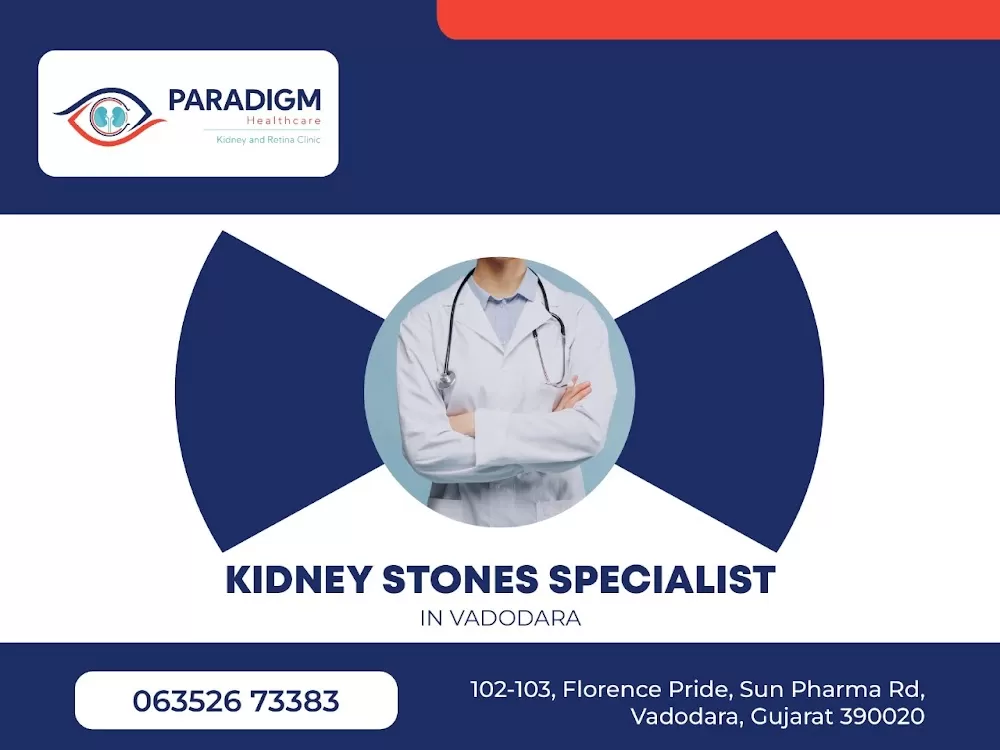 PARADIGM
Healthcare
Kidney and Retina Clinic

KIDNEY STONES SPECIALIST
IN VADODARA

063526 73383

102-103, Florence Pride, Sun Pharma Rd, Vadodara, Gujarat 390020